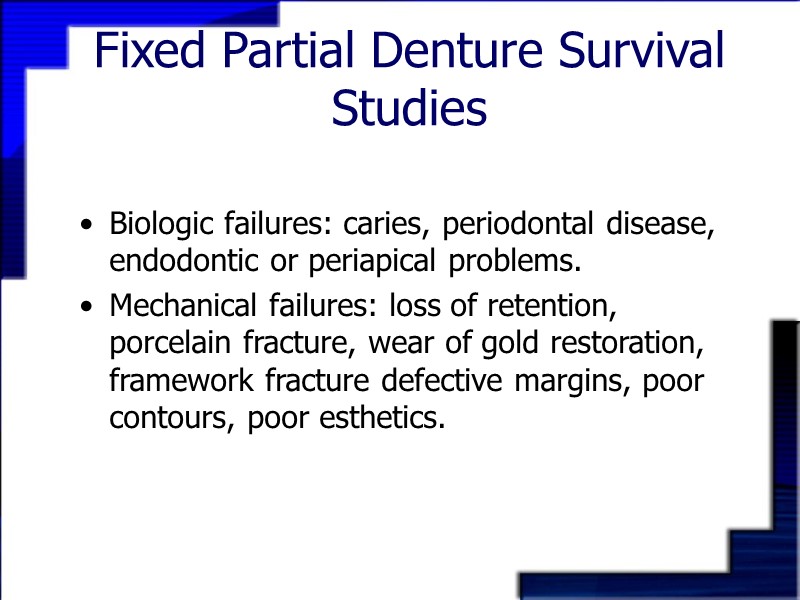 Fixed Partial Denture Survival Studies

• Biologic failures: caries, periodontal disease, endodontic or periapical problems.

• Mechanical failures: loss of retention, porcelain fracture, wear of gold restoration, framework fracture defective margins, poor contours, poor esthetics.